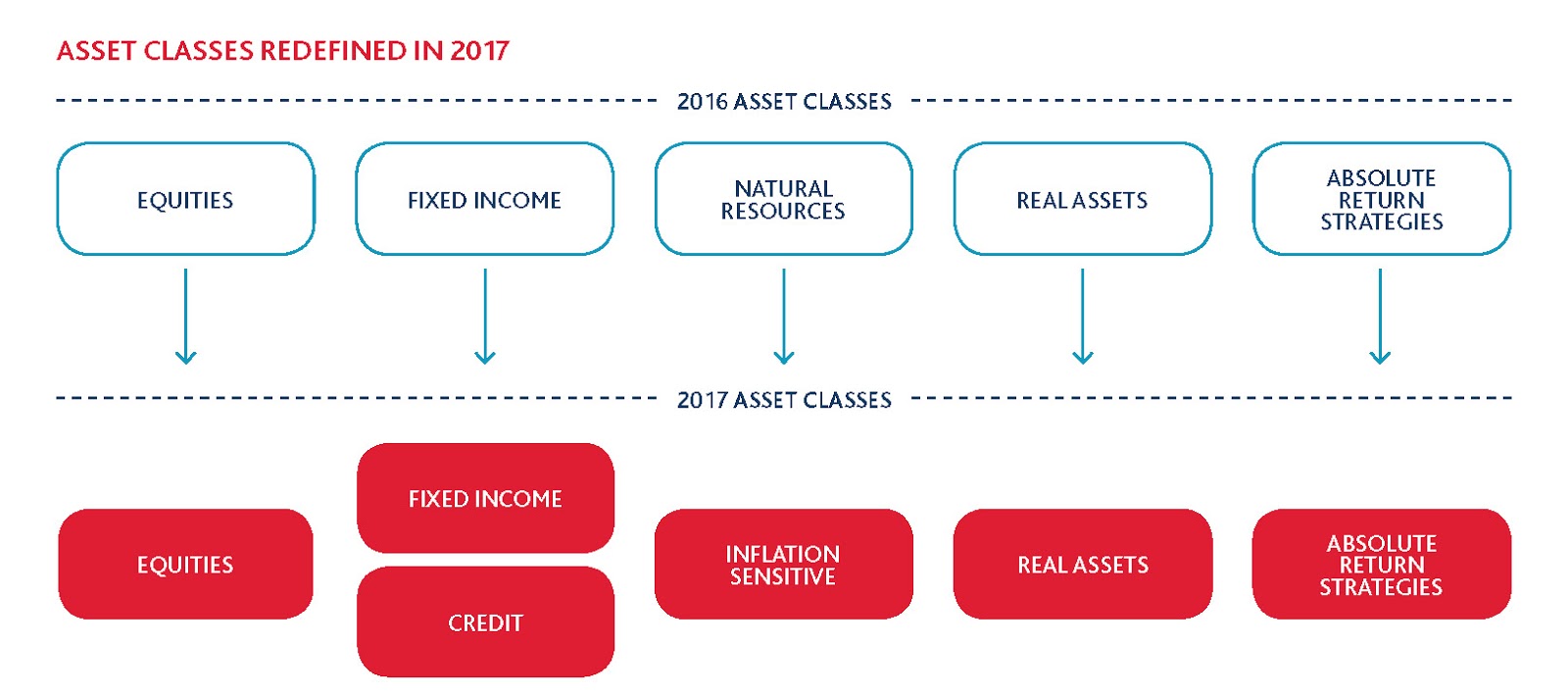 ASSET CLASSES REDEFINED IN 2017

2016 ASSET CLASSES

EQUITIES

FIXED INCOME

NATURAL RESOURCES

REAL ASSETS

ABSOLUTE RETURN STRATEGIES

2017 ASSET CLASSES

EQUITIES

FIXED INCOME

CREDIT

INFLATION SENSITIVE

REAL ASSETS

ABSOLUTE RETURN STRATEGIES